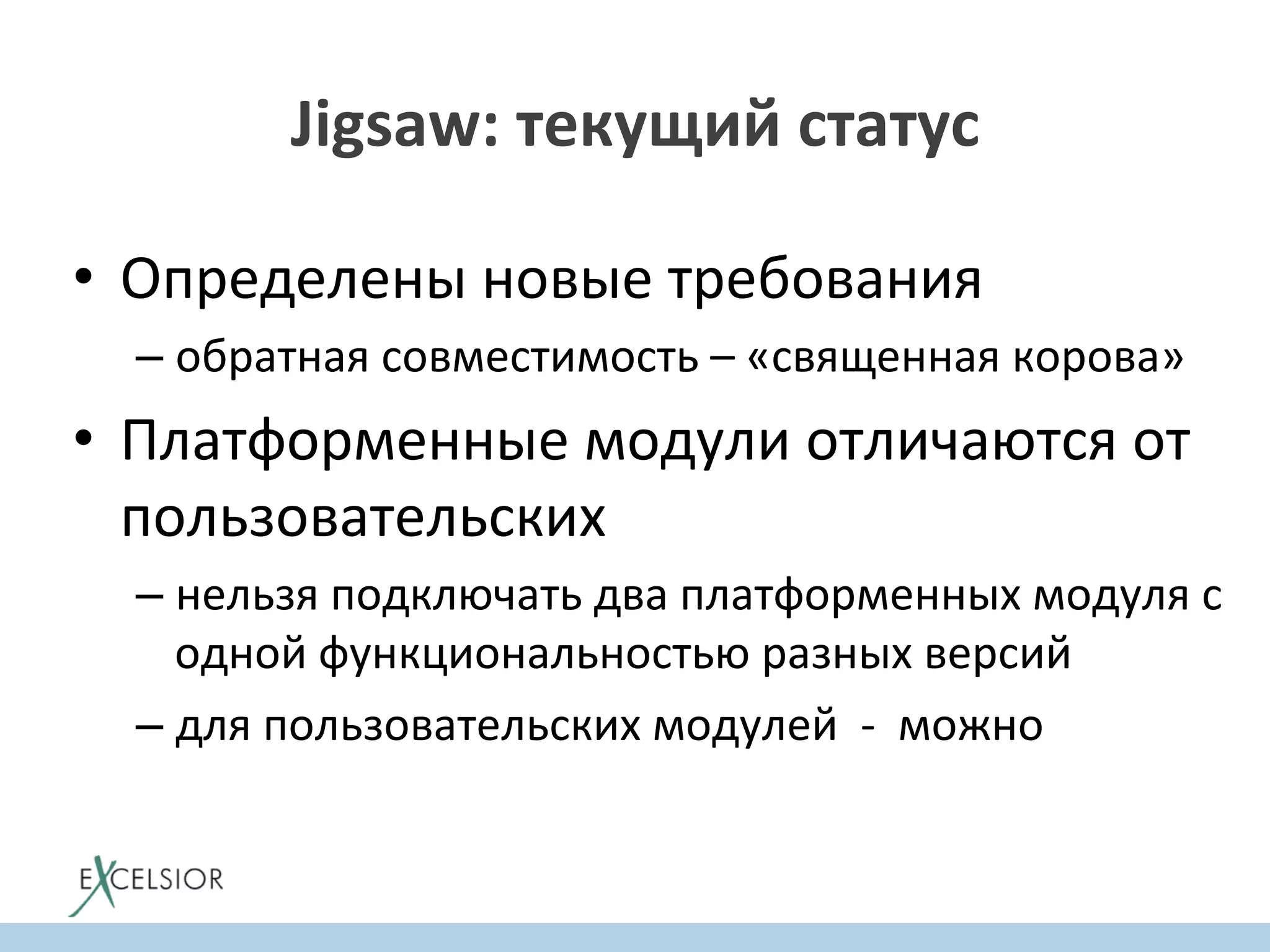 Jigsaw: текущий статус

• Определены новые требования
  – обратная совместимость – «священная корова»

• Платформенные модули отличаются от пользовательских
  – нельзя подключать два платформенных модуля с одной функциональностью разных версий
  – для пользовательских модулей - можно

EXCELSIOR